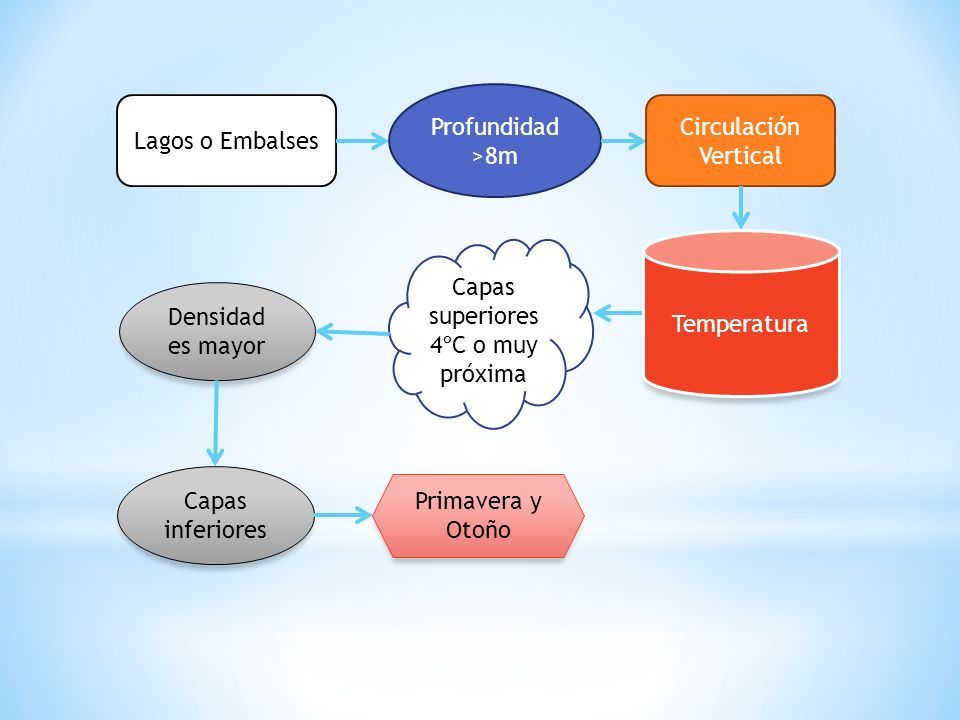 Lagos o Embalses

Profundidad >8m

Circulación Vertical

Temperatura

Capas superiores 4ºC o muy próxima

Densidad es mayor

Capas inferiores

Primavera y Otoño